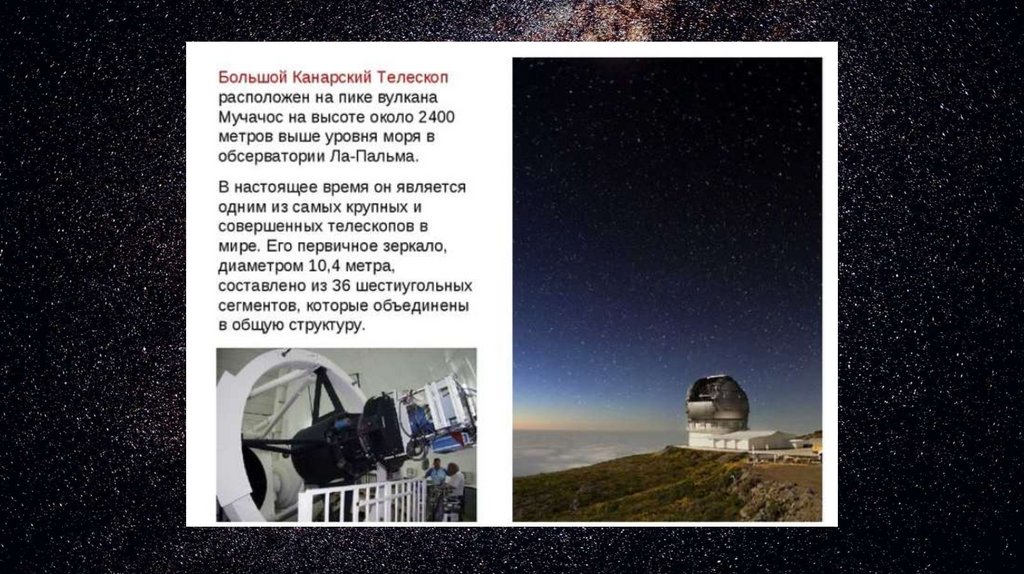 Большой Канарский Телескоп расположен на пике вулкана Мучачос на высоте около 2400 метров выше уровня моря в обсерватории Ла-Пальма.

В настоящее время он является одним из самых крупных и совершенных телескопов в мире. Его первичное зеркало, диаметром 10,4 метра, составлено из 36 шестиугольных сегментов, которые объединены в общую структуру.